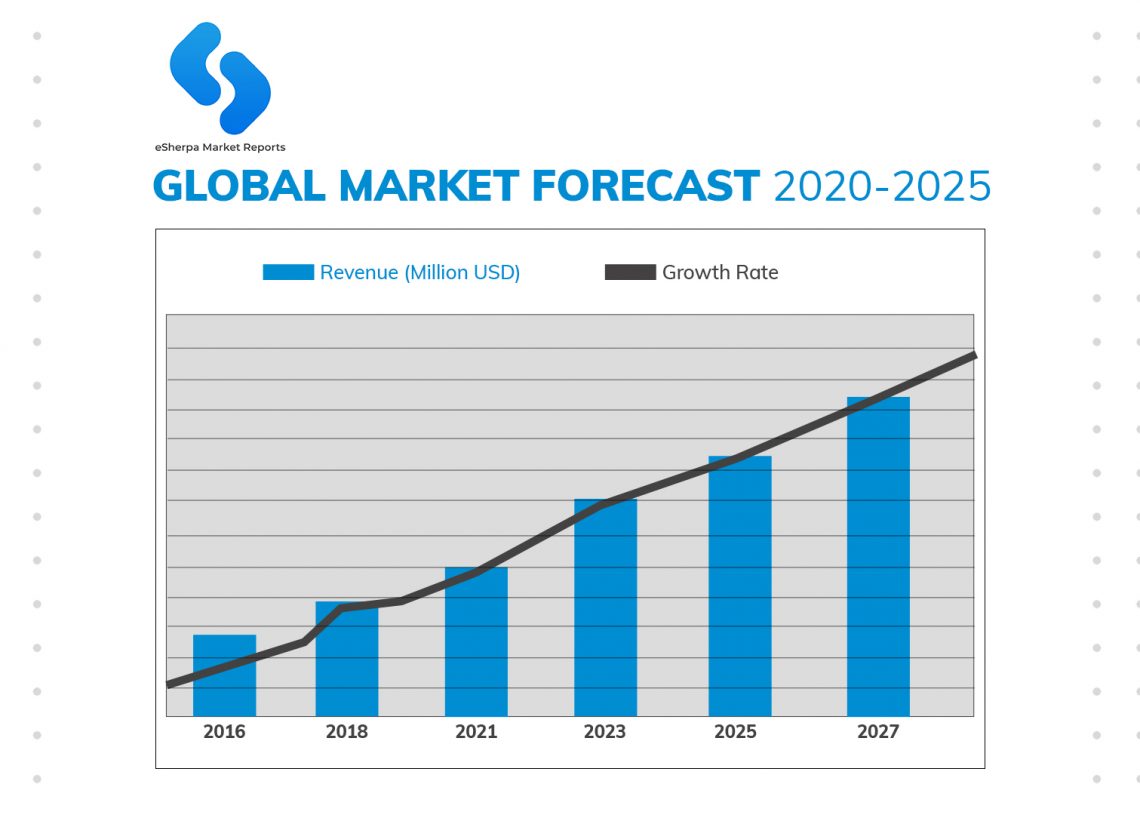 eSherpa Market Reports

GLOBAL MARKET FORECAST 2020-2025

Revenue (Million USD)
Growth Rate

2016
2018
2021
2023
2025
2027